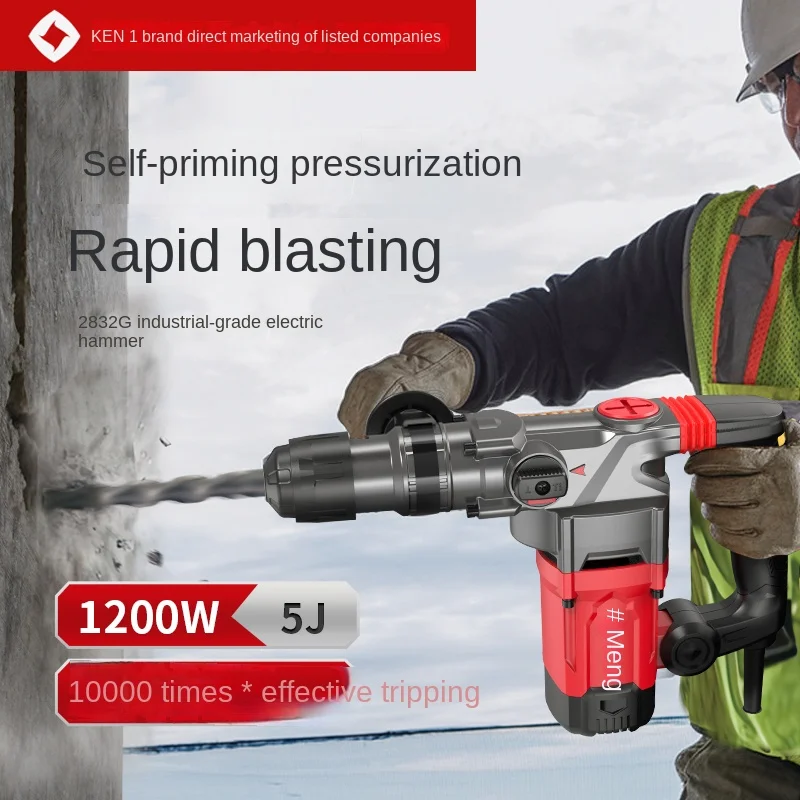 KEN 1 brand direct marketing of listed companies

Self-priming pressurization

Rapid blasting

2832G industrial-grade electric hammer

1200W 5J

10000 times * effective tripping

# Meng